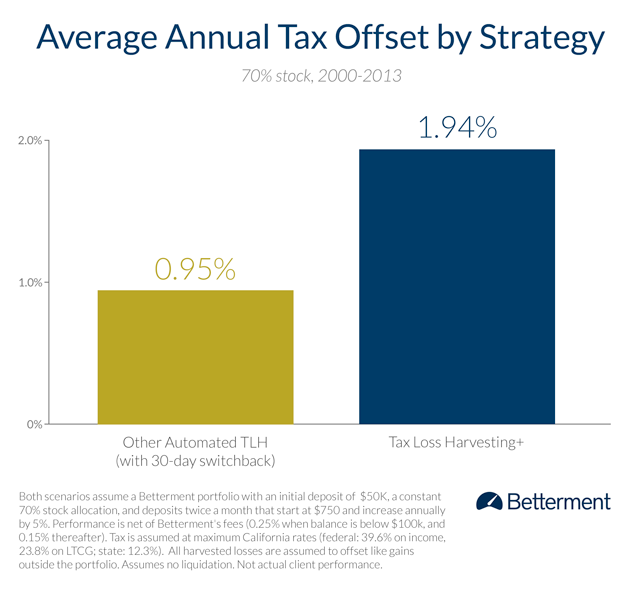 Average Annual Tax Offset by Strategy

70% stock, 2000-2013

2.0%
1.0%
0%

0.95%
1.94%

Other Automated TLH (with 30-day switchback)

Tax Loss Harvesting+

Both scenarios assume a Betterment portfolio with an initial deposit of $50K, a constant 70% stock allocation, and deposits twice a month that start at $750 and increase annually by 5%. Performance is net of Betterment's fees (0.25% when balance is below $100k, and 0.15% thereafter). Tax is assumed at maximum California rates (federal: 39.6% on income, 23.8% on LTCG; state: 12.3%). All harvested losses are assumed to offset like gains outside the portfolio. Assumes no liquidation. Not actual client performance.

Betterment